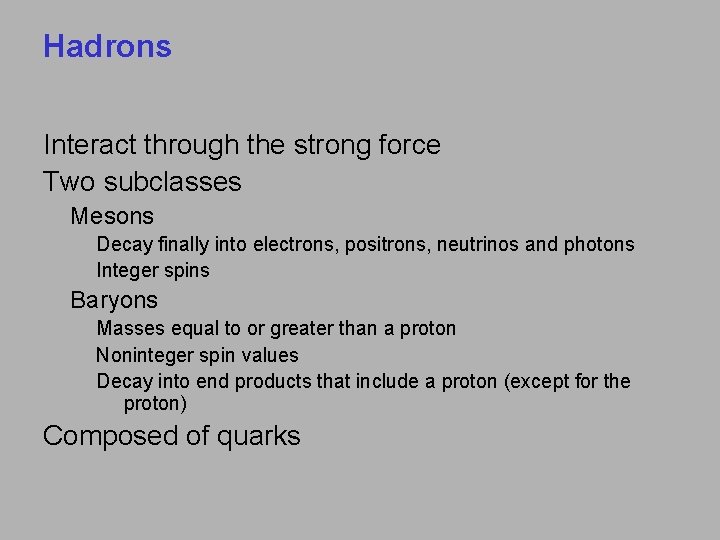 Hadrons

Interact through the strong force

Two subclasses

Mesons

Decay finally into electrons, positrons, neutrinos and photons

Integer spins

Baryons

Masses equal to or greater than a proton

Noninteger spin values

Decay into end products that include a proton (except for the proton)

Composed of quarks